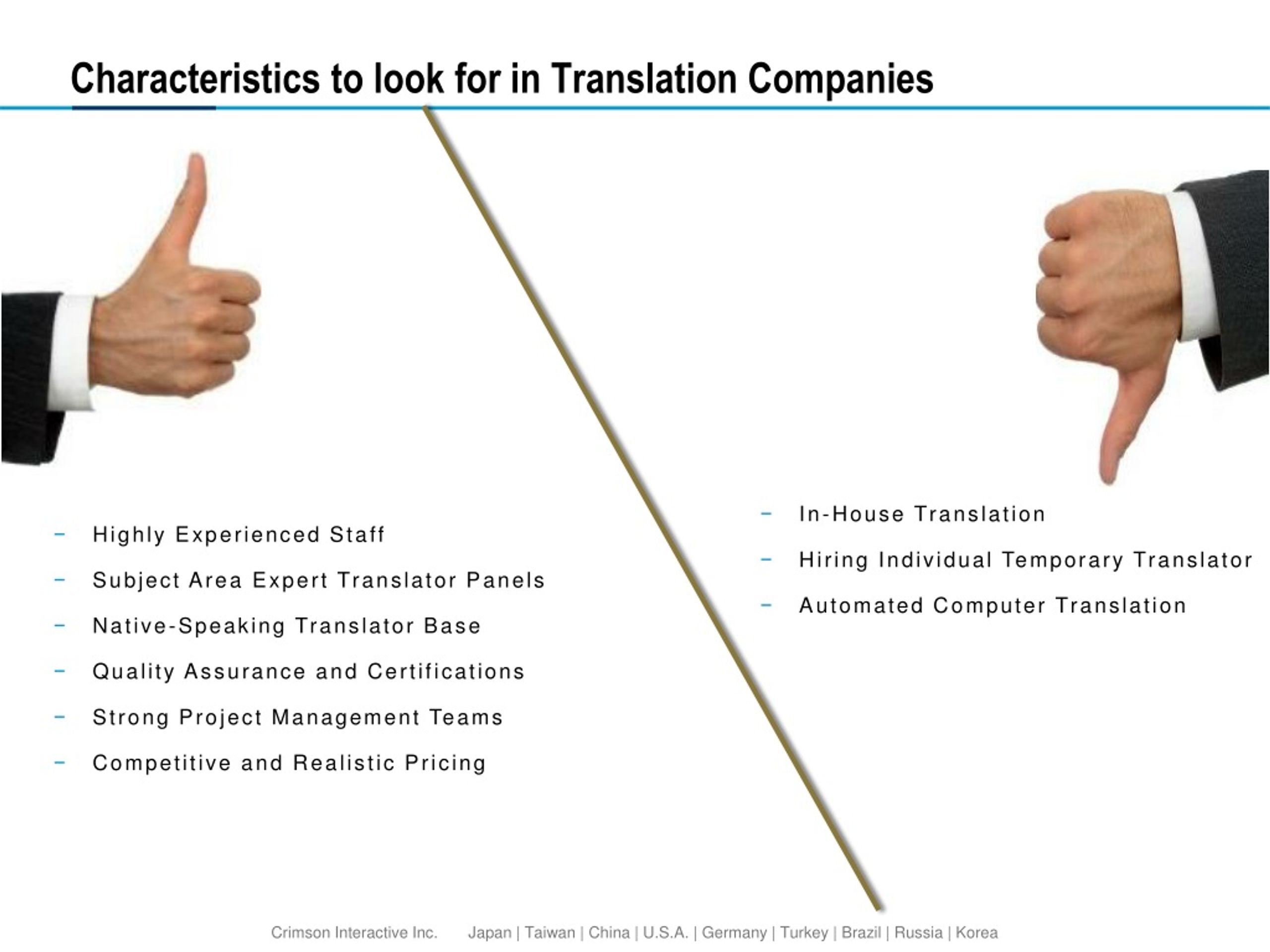 Characteristics to look for in Translation Companies

– Highly Experienced Staff
– Subject Area Expert Translator Panels
– Native-Speaking Translator Base
– Quality Assurance and Certifications
– Strong Project Management Teams
– Competitive and Realistic Pricing

– In-House Translation
– Hiring Individual Temporary Translator
– Automated Computer Translation

Crimson Interactive Inc. Japan | Taiwan | China | U.S.A. | Germany | Turkey | Brazil | Russia | Korea